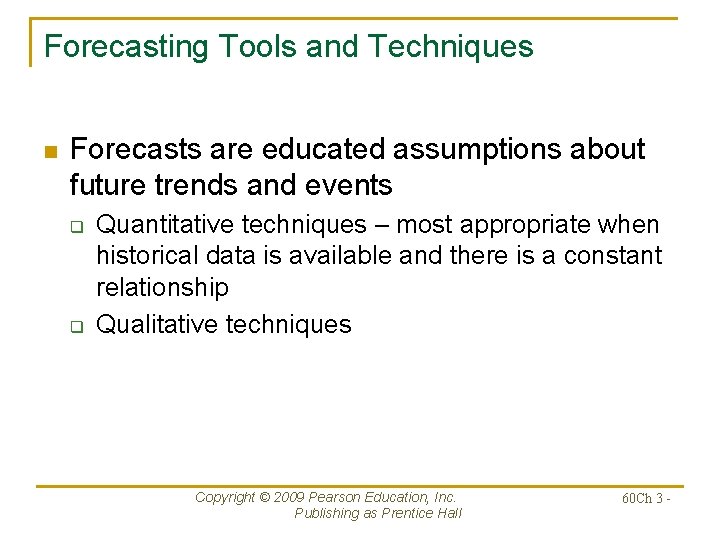 Forecasting Tools and Techniques

Forecasts are educated assumptions about future trends and events

Quantitative techniques – most appropriate when historical data is available and there is a constant relationship

Qualitative techniques

Copyright © 2009 Pearson Education, Inc. Publishing as Prentice Hall

60Ch 3 -